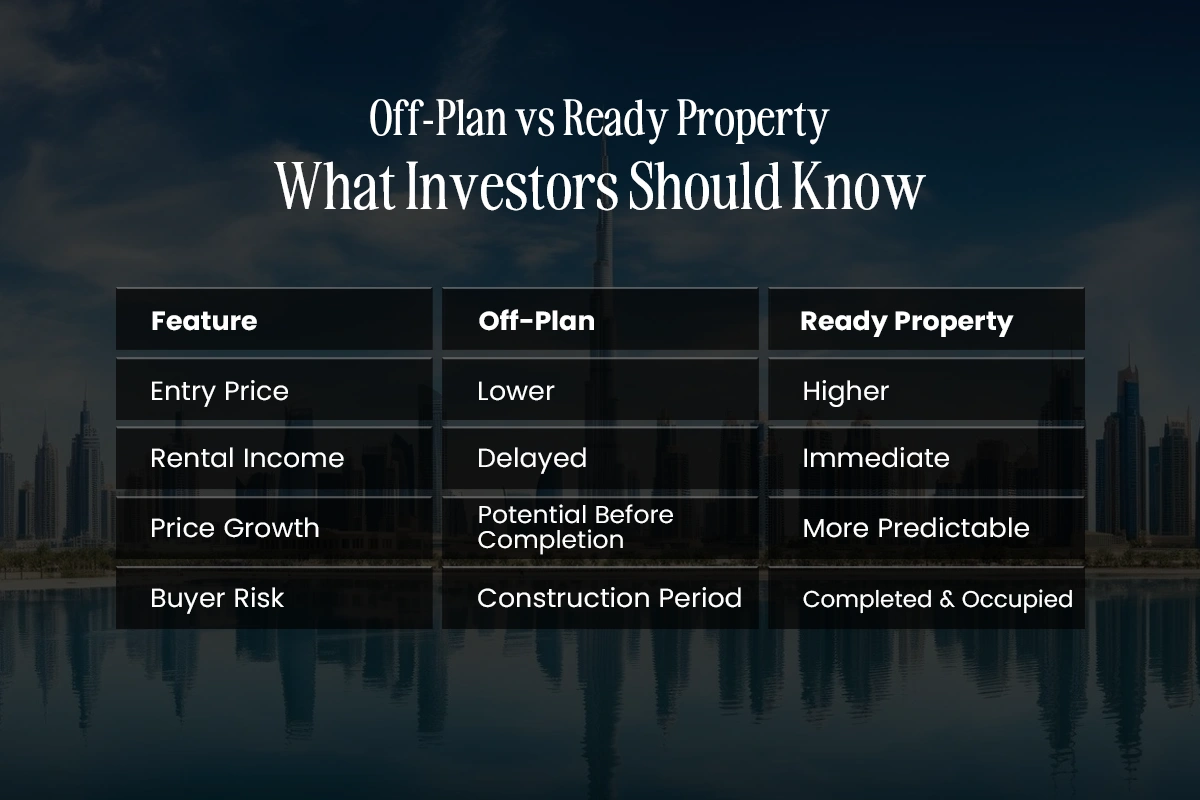 Off-Plan vs Ready Property
What Investors Should Know

| Feature | Off-Plan | Ready Property |
|---|---|---|
| Entry Price | Lower | Higher |
| Rental Income | Delayed | Immediate |
| Price Growth | Potential Before Completion | More Predictable |
| Buyer Risk | Construction Period | Completed & Occupied |